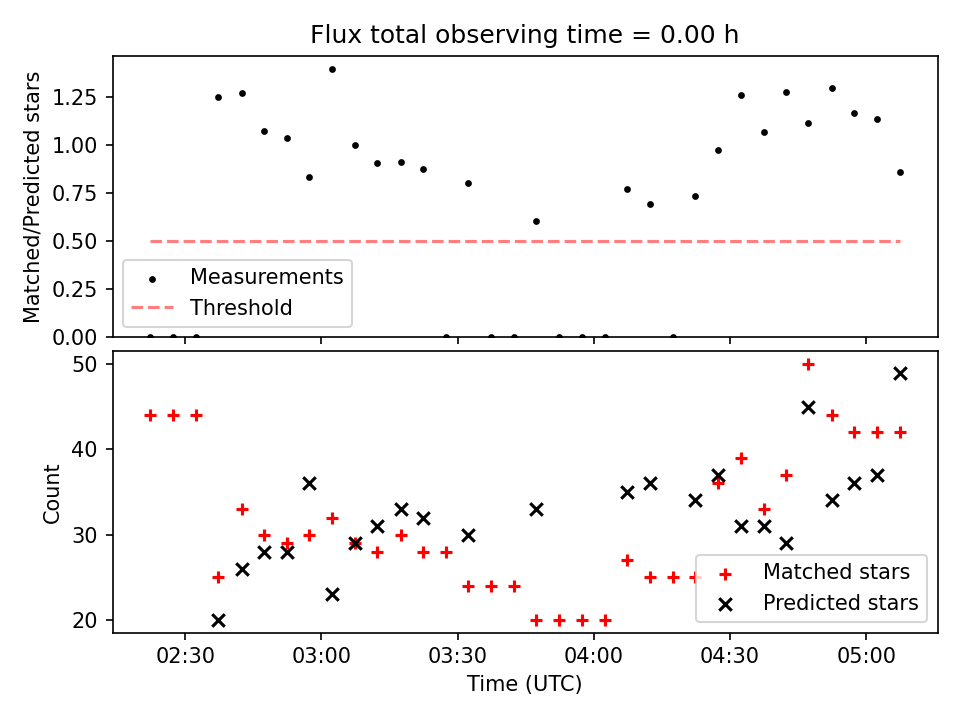 Flux total observing time = 0.00 h

Matched/Predicted stars

1.25
1.00
0.75
0.50
0.25
0.00

Measurements
Threshold

Count

50
40
30
20

Matched stars
Predicted stars

02:30
03:00
03:30
04:00
04:30
05:00

Time (UTC)